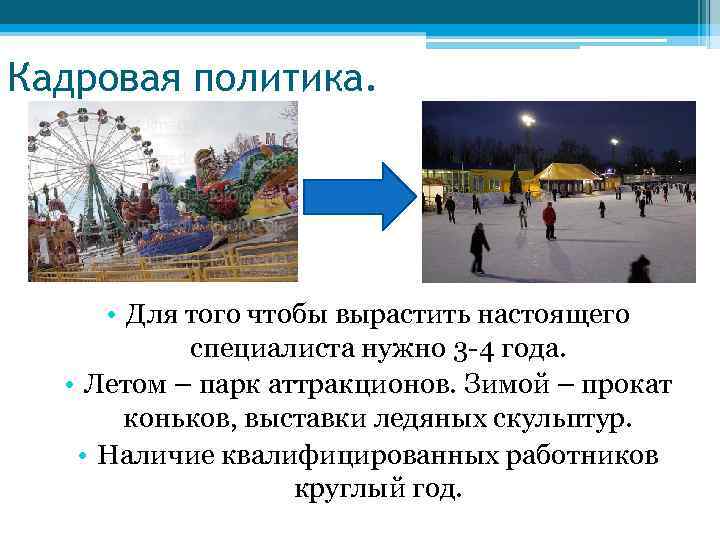 Кадровая политика.

• Для того чтобы вырастить настоящего специалиста нужно 3-4 года.

• Летом – парк аттракционов. Зимой – прокат коньков, выставки ледяных скульптур.

• Наличие квалифицированных работников круглый год.